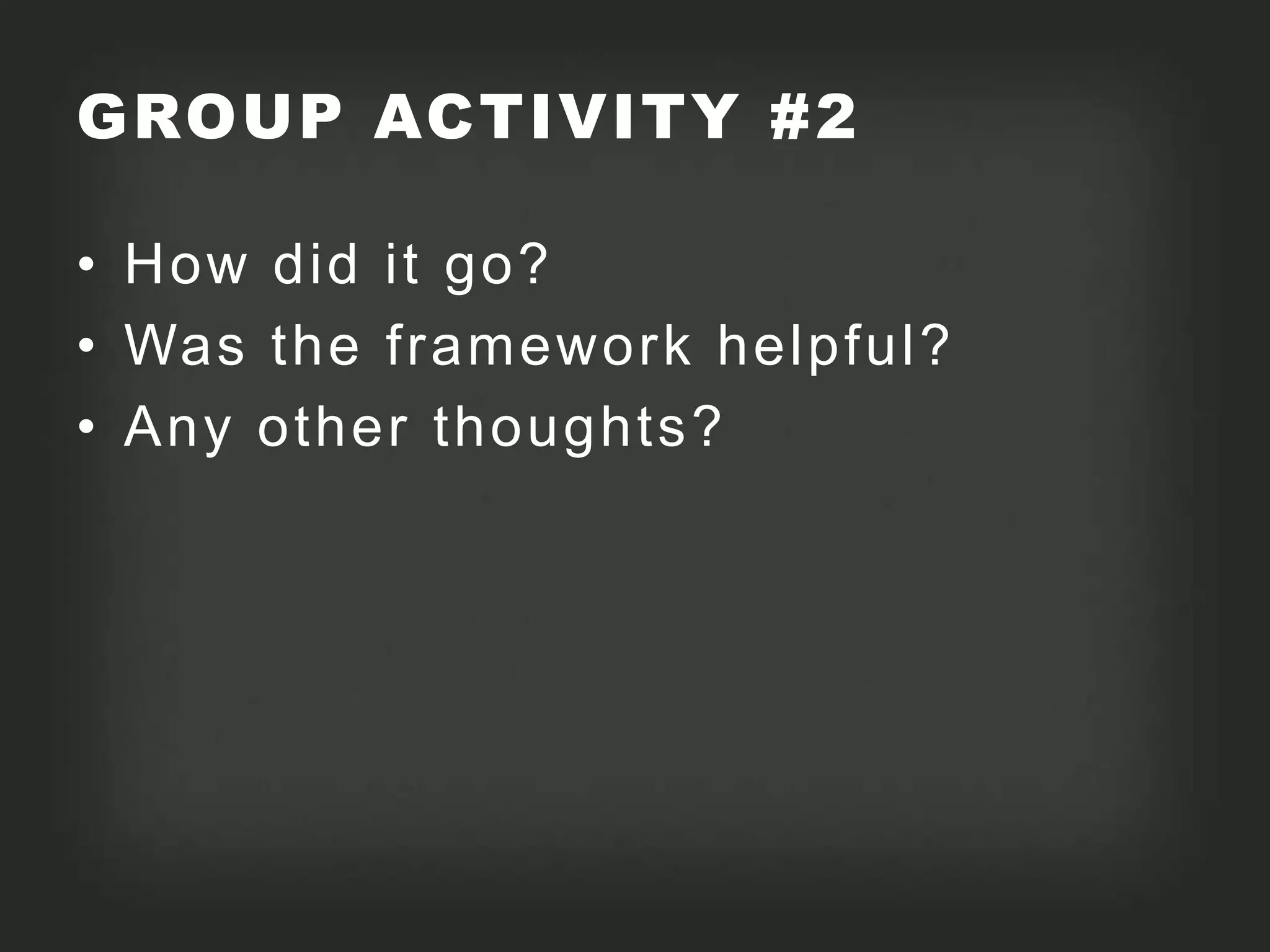 GROUP ACTIVITY #2

• How did it go?
• Was the framework helpful?
• Any other thoughts?